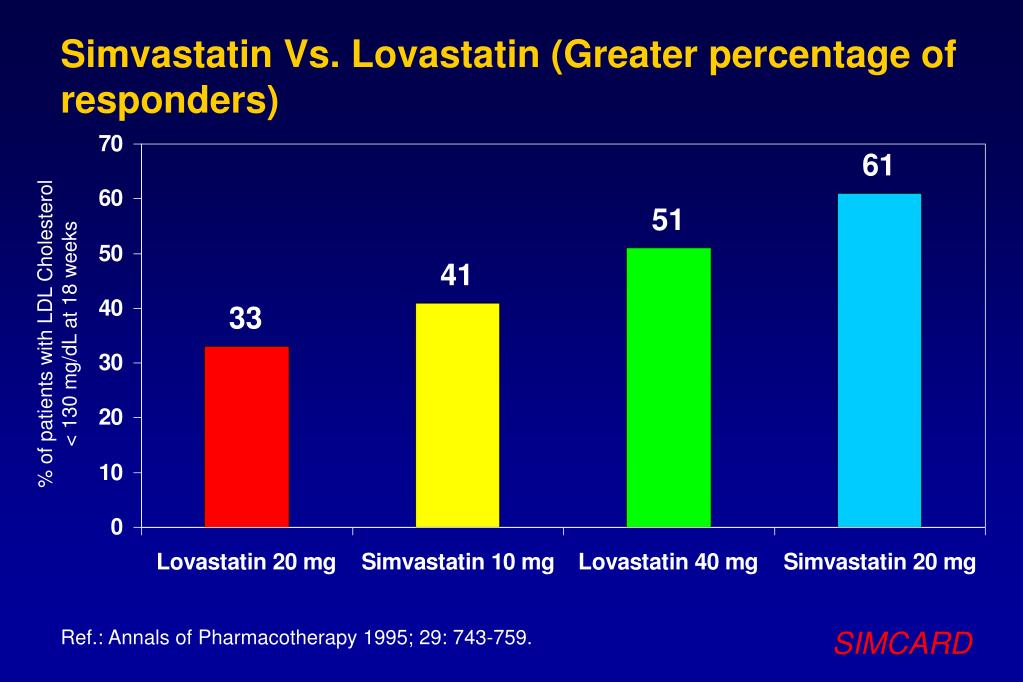 Simvastatin Vs. Lovastatin (Greater percentage of responders)

% of patients with LDL Cholesterol < 130 mg/dL at 18 weeks

70
60
50
40
30
20
10
0

33
41
51
61

Lovastatin 20 mg
Simvastatin 10 mg
Lovastatin 40 mg
Simvastatin 20 mg

Ref.: Annals of Pharmacotherapy 1995; 29: 743-759.

SIMCARD